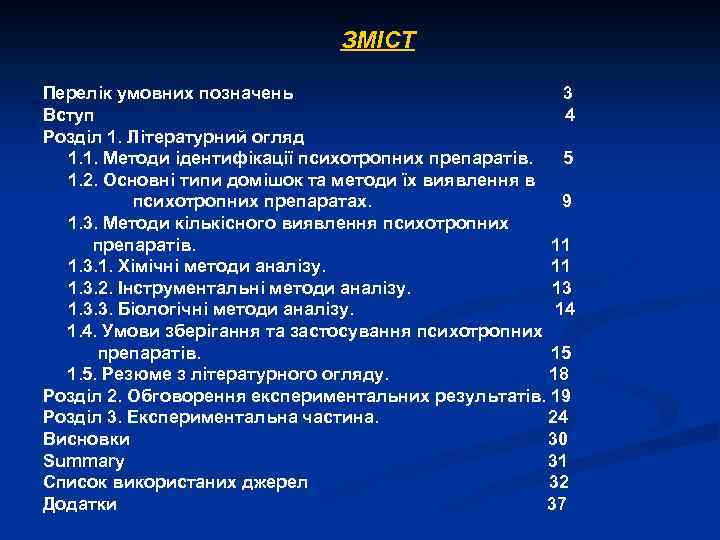 ЗМІСТ

Перелік умовних позначень 3
Вступ 4
Розділ 1. Літературний огляд
1.1. Методи ідентифікації психотропних препаратів. 5
1.2. Основні типи домішок та методи їх виявлення в психотропних препаратах. 9
1.3. Методи кількісного виявлення психотропних препаратів. 11
1.3.1. Хімічні методи аналізу. 11
1.3.2. Інструментальні методи аналізу. 13
1.3.3. Біологічні методи аналізу. 14
1.4. Умови зберігання та застосування психотропних препаратів. 15
1.5. Резюме з літературного огляду. 18
Розділ 2. Обговорення експериментальних результатів. 19
Розділ 3. Експериментальна частина. 24
Висновки 30
Summary 31
Список використаних джерел 32
Додатки 37